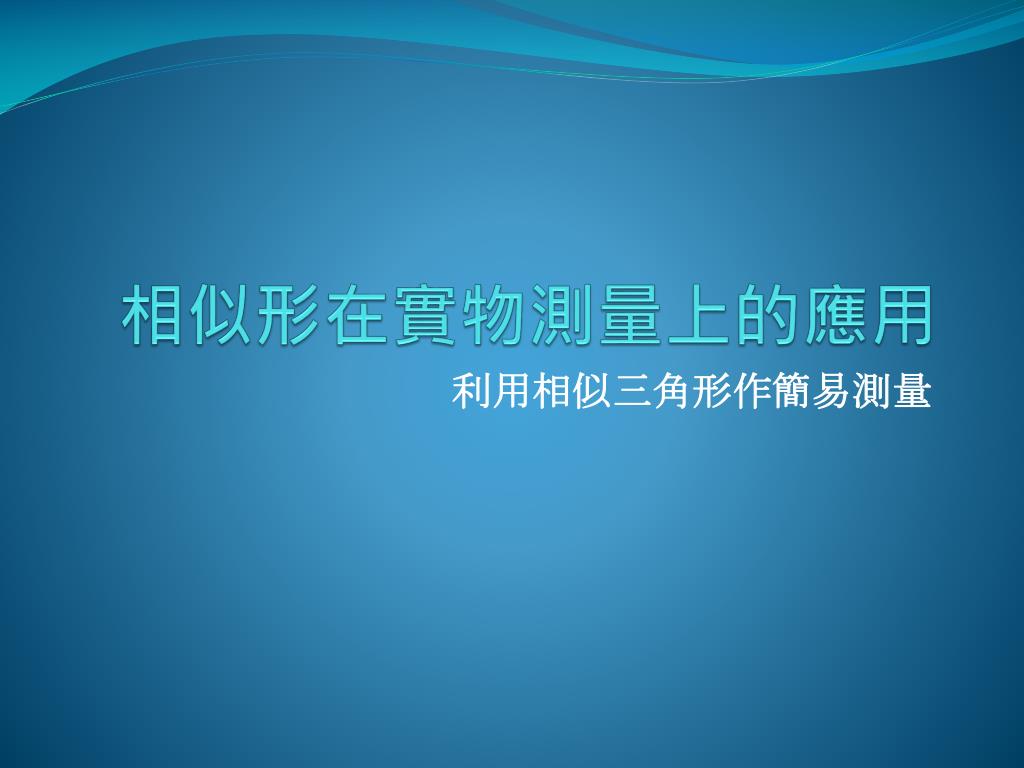 相似形在實物測量上的應用

利用相似三角形作簡易測量